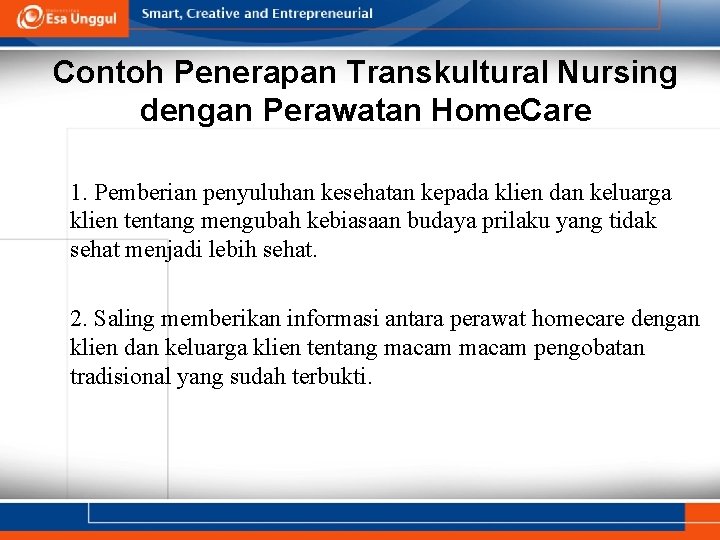 Esa Unggul

Smart, Creative and Entrepreneurial

Contoh Penerapan Transkultural Nursing dengan Perawatan HomeCare

1. Pemberian penyuluhan kesehatan kepada klien dan keluarga klien tentang mengubah kebiasaan budaya prilaku yang tidak sehat menjadi lebih sehat.

2. Saling memberikan informasi antara perawat homecare dengan klien dan keluarga klien tentang macam macam pengobatan tradisional yang sudah terbukti.